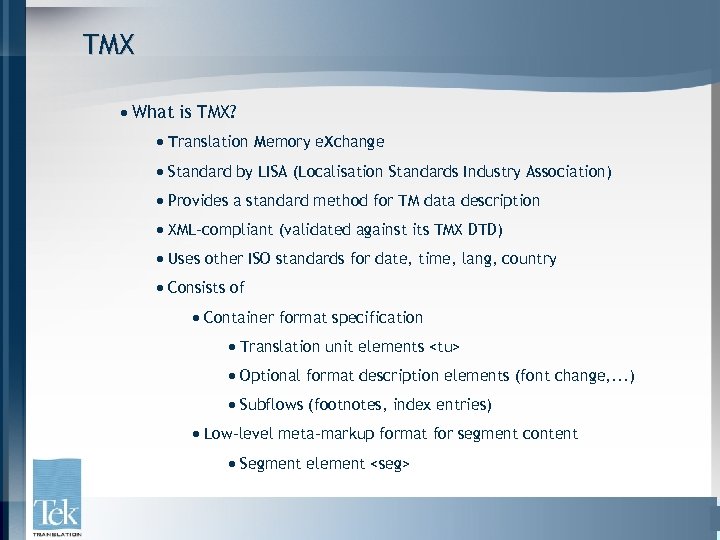 TMX

• What is TMX?

• Translation Memory eXchange

• Standard by LISA (Localisation Standards Industry Association)

• Provides a standard method for TM data description

• XML-compliant (validated against its TMX DTD)

• Uses other ISO standards for date, time, lang, country

• Consists of

• Container format specification

• Translation unit elements <tu>

• Optional format description elements (font change,...)

• Subflows (footnotes, index entries)

• Low-level meta-markup format for segment content

• Segment element <seg>

Tek
TRANSLATION